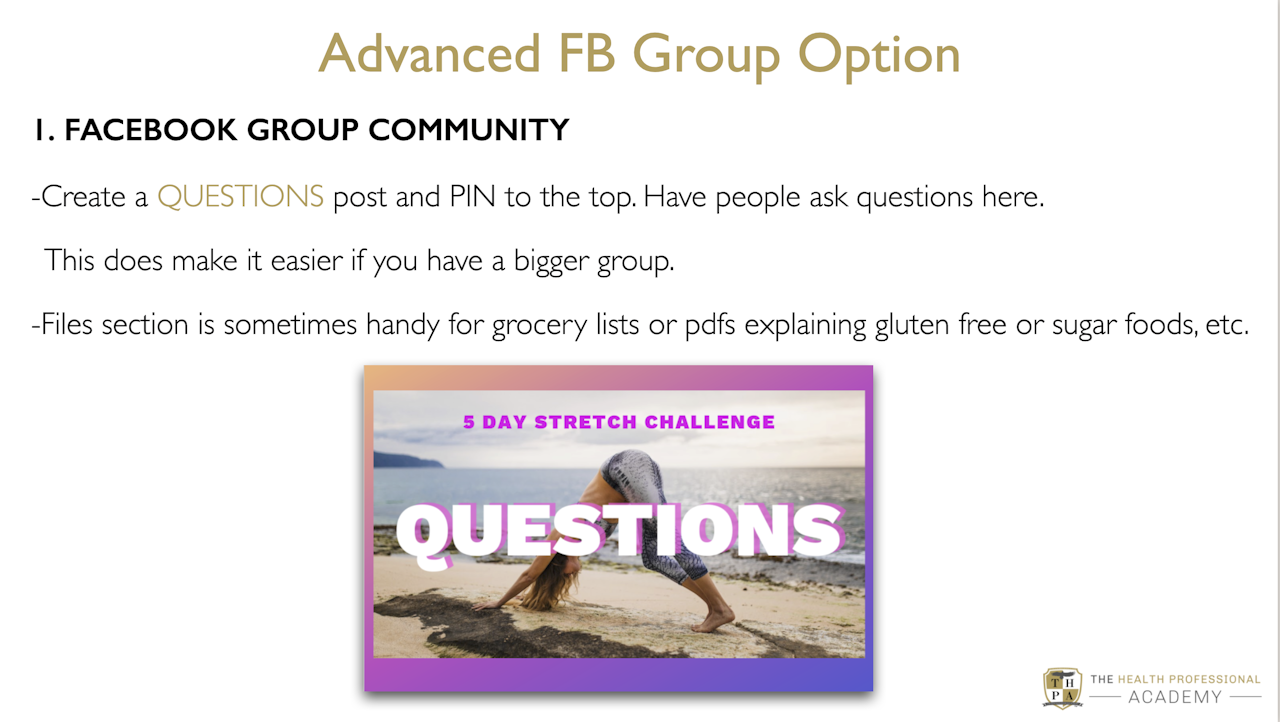 Advanced FB Group Option

1. FACEBOOK GROUP COMMUNITY

-Create a QUESTIONS post and PIN to the top. Have people ask questions here.

This does make it easier if you have a bigger group.

-Files section is sometimes handy for grocery lists or pdfs explaining gluten free or sugar foods, etc.

5 DAY STRETCH CHALLENGE

QUESTIONS

T H P A

THE HEALTH PROFESSIONAL

ACADEMY